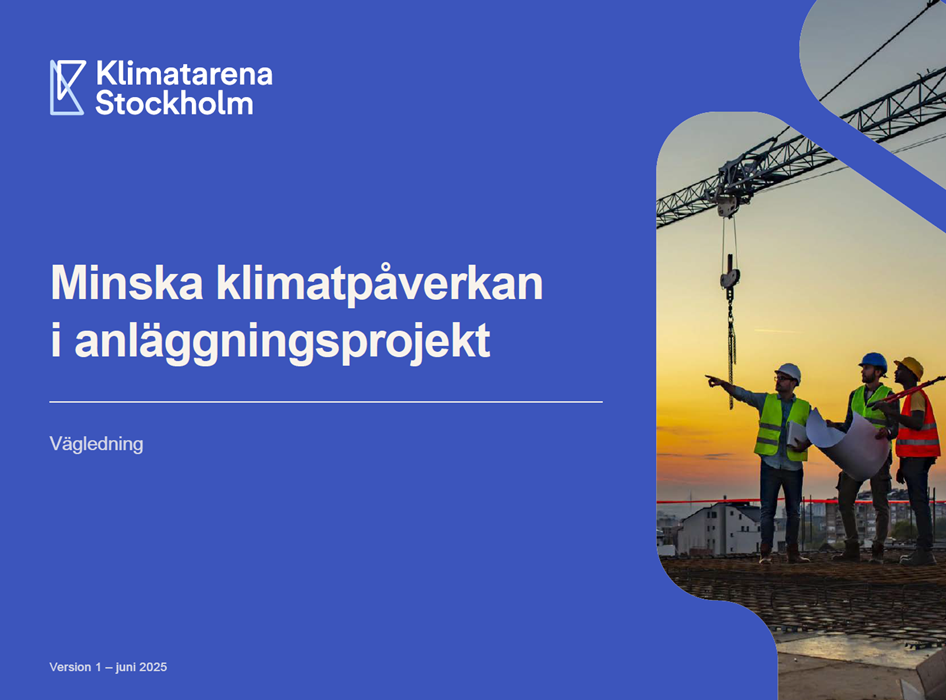 Klimatarena Stockholm

Minska klimatpåverkan i anläggningsprojekt

Vägledning

Version 1 – juni 2025